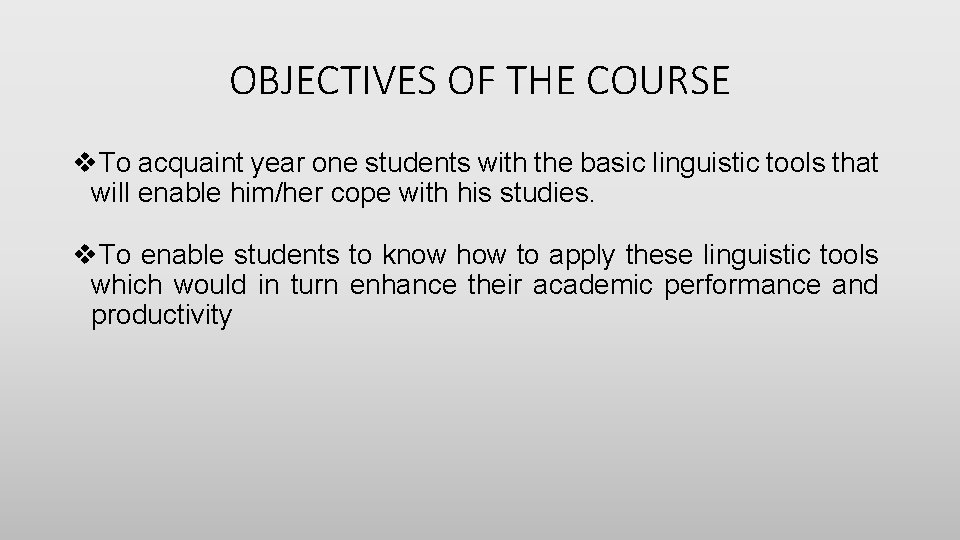 OBJECTIVES OF THE COURSE

❖To acquaint year one students with the basic linguistic tools that will enable him/her cope with his studies.

❖To enable students to know how to apply these linguistic tools which would in turn enhance their academic performance and productivity